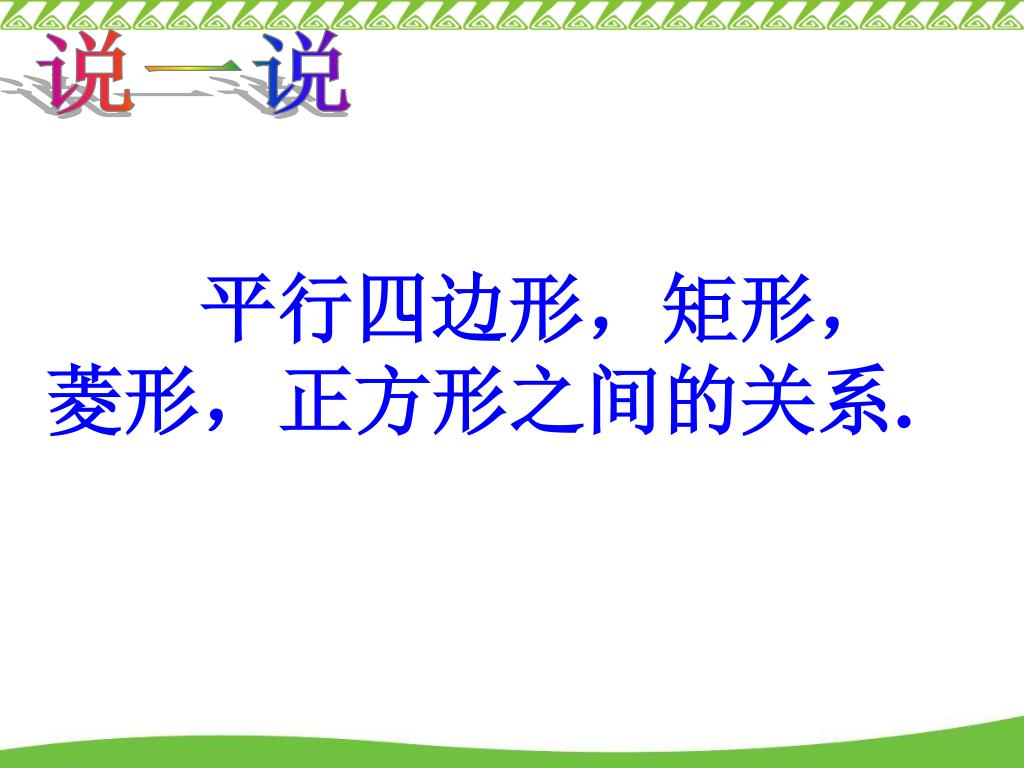 说一说

平行四边形，矩形，菱形，正方形之间的关系.